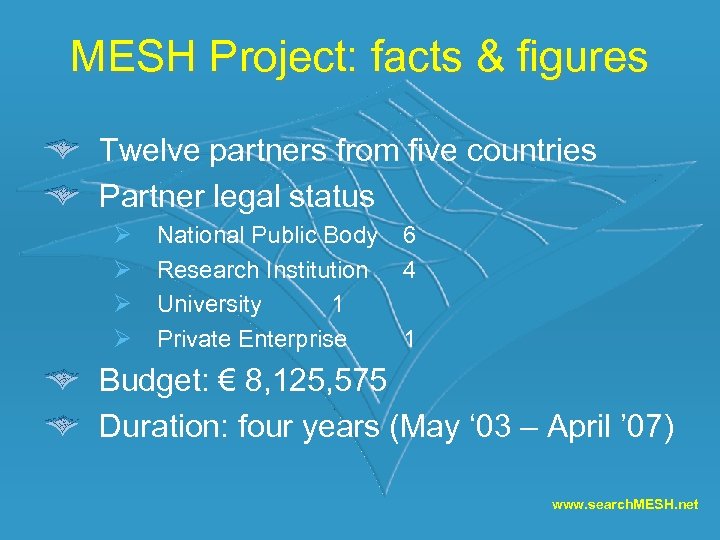 MESH Project: facts & figures

Twelve partners from five countries

Partner legal status

National Public Body 6

Research Institution 4

University 1

Private Enterprise 1

Budget: € 8,125,575

Duration: four years (May ‘03 – April ’07)

www.searchMESH.net